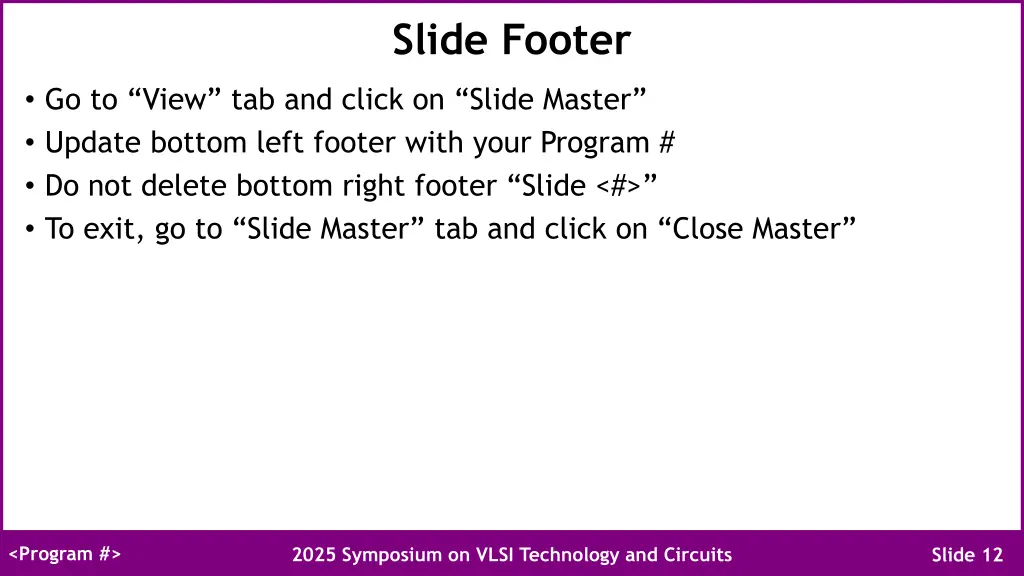 Slide Footer

• Go to “View” tab and click on “Slide Master”
• Update bottom left footer with your Program #
• Do not delete bottom right footer “Slide <#>”
• To exit, go to “Slide Master” tab and click on “Close Master”

<Program #>

2025 Symposium on VLSI Technology and Circuits

Slide 12